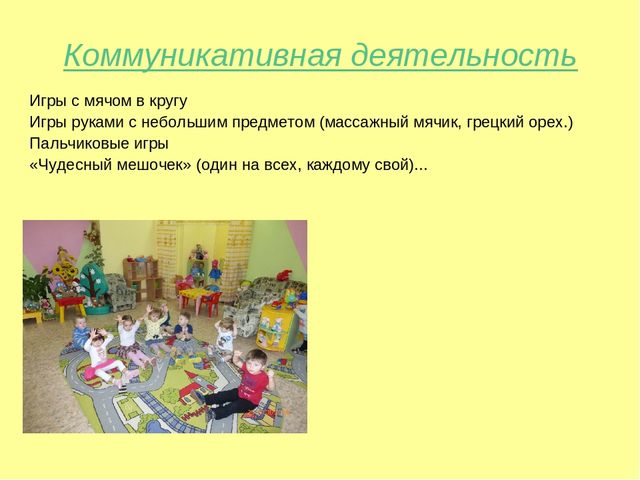 Коммуникативная деятельность

Игры с мячом в кругу
Игры руками с небольшим предметом (массажный мячик, грецкий орех.)
Пальчиковые игры
«Чудесный мешочек» (один на всех, каждому свой)...